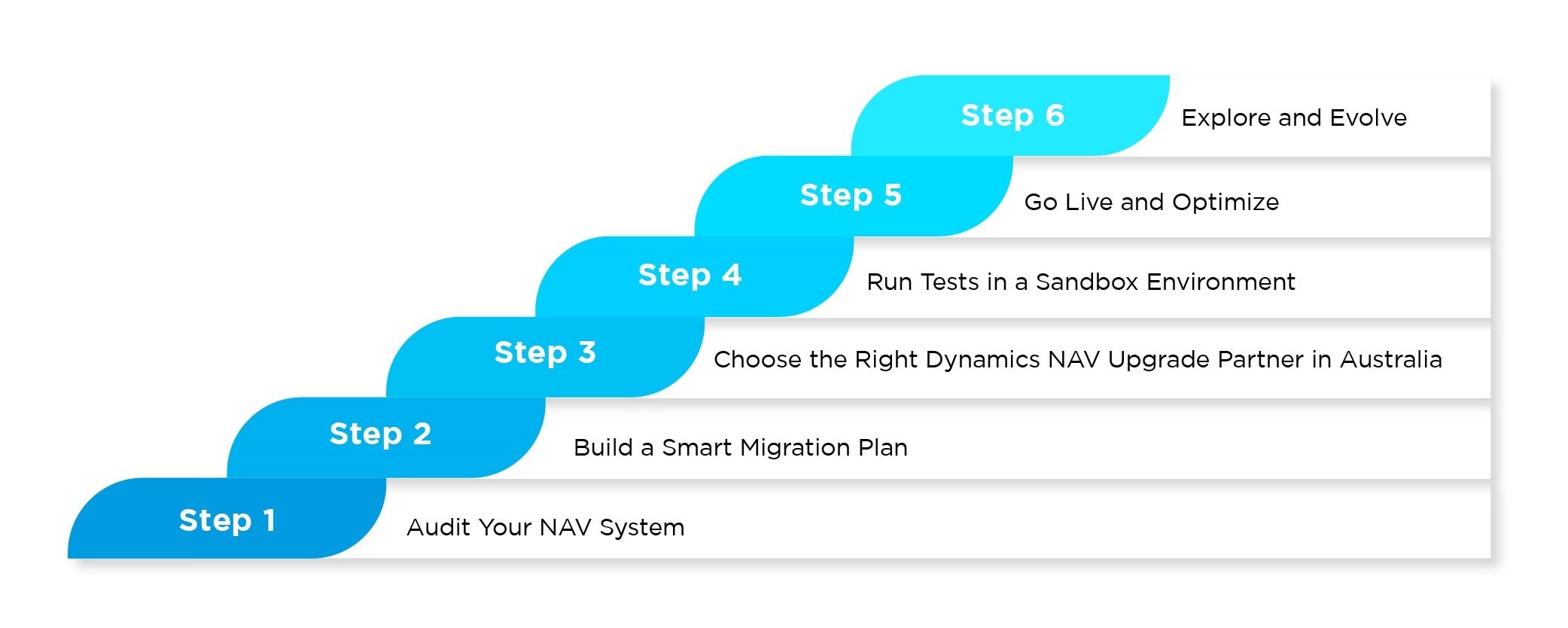 Step 6 Explore and Evolve

Step 5 Go Live and Optimize

Step 4 Run Tests in a Sandbox Environment

Step 3 Choose the Right Dynamics NAV Upgrade Partner in Australia

Step 2 Build a Smart Migration Plan

Step 1 Audit Your NAV System